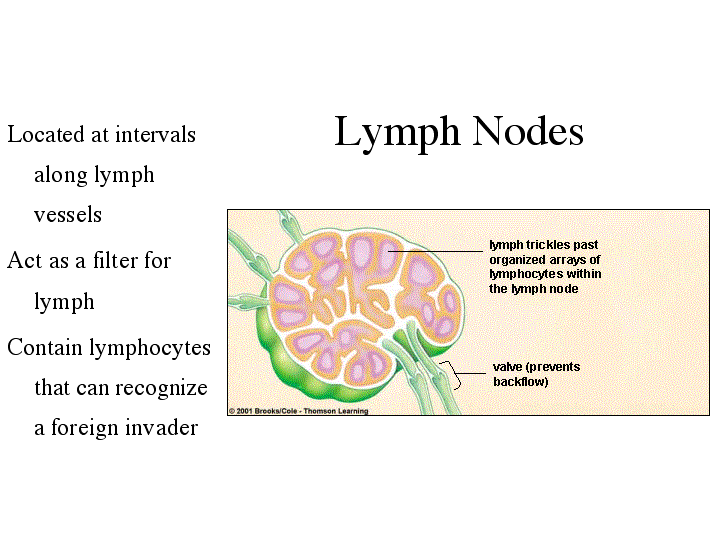 Lymph Nodes

Located at intervals along lymph vessels

Act as a filter for lymph

Contain lymphocytes that can recognize a foreign invader

lymph trickles past organized arrays of lymphocytes within the lymph node

valve (prevents backflow)

© 2001 Brooks/Cole - Thomson Learning